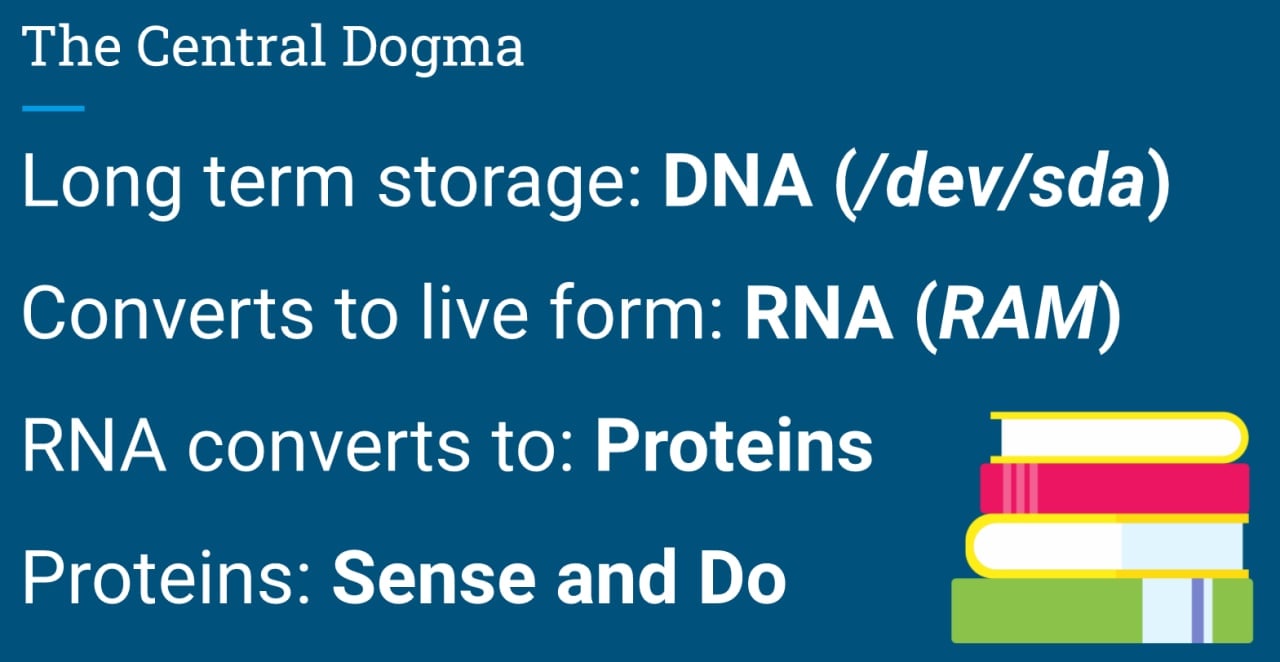 The Central Dogma

Long term storage: DNA (/dev/sda)

Converts to live form: RNA (RAM)

RNA converts to: Proteins

Proteins: Sense and Do